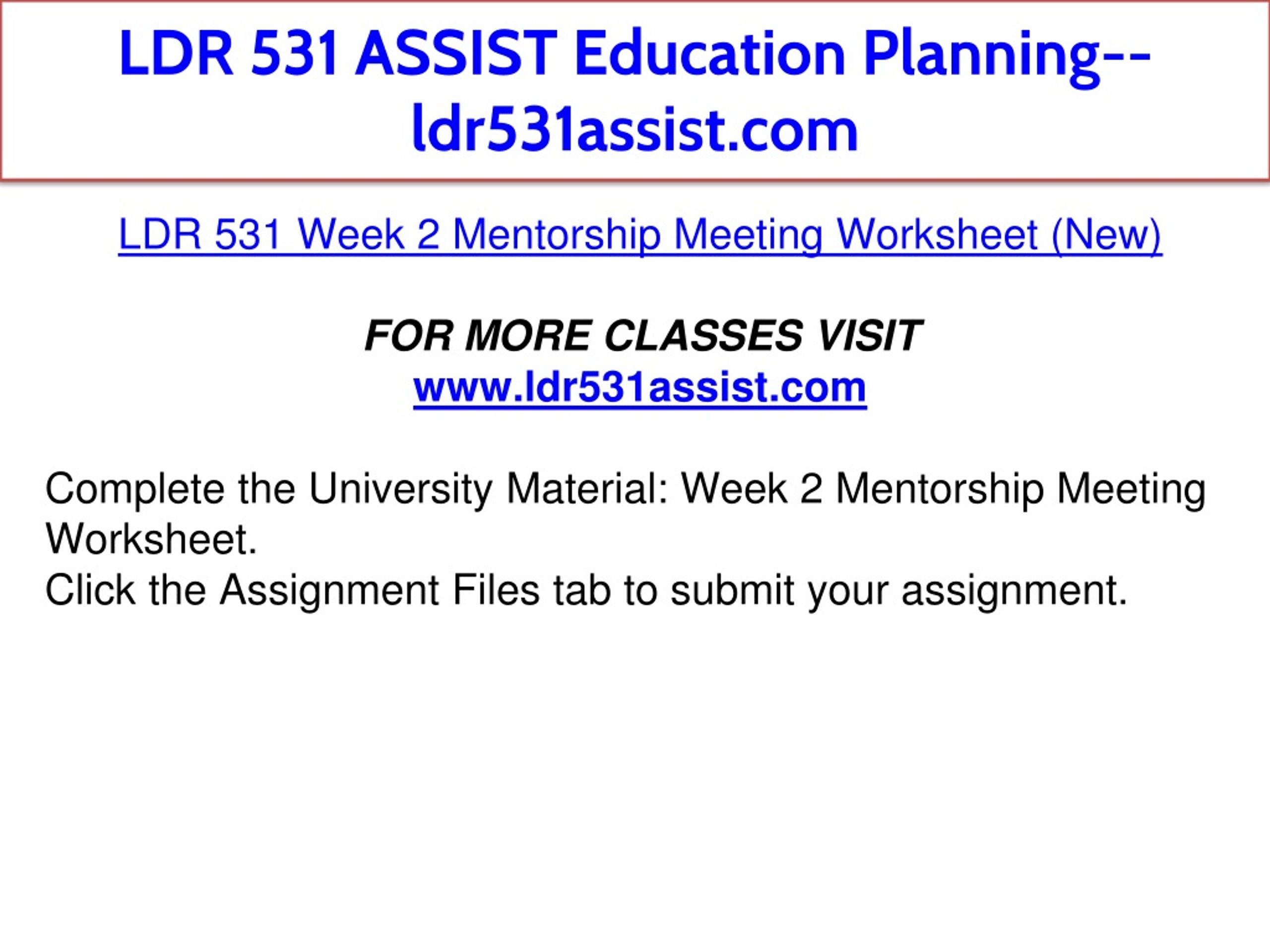 LDR 531 ASSIST Education Planning--ldr531assist.com

LDR 531 Week 2 Mentorship Meeting Worksheet (New)

FOR MORE CLASSES VISIT
www.ldr531assist.com

Complete the University Material: Week 2 Mentorship Meeting Worksheet.
Click the Assignment Files tab to submit your assignment.